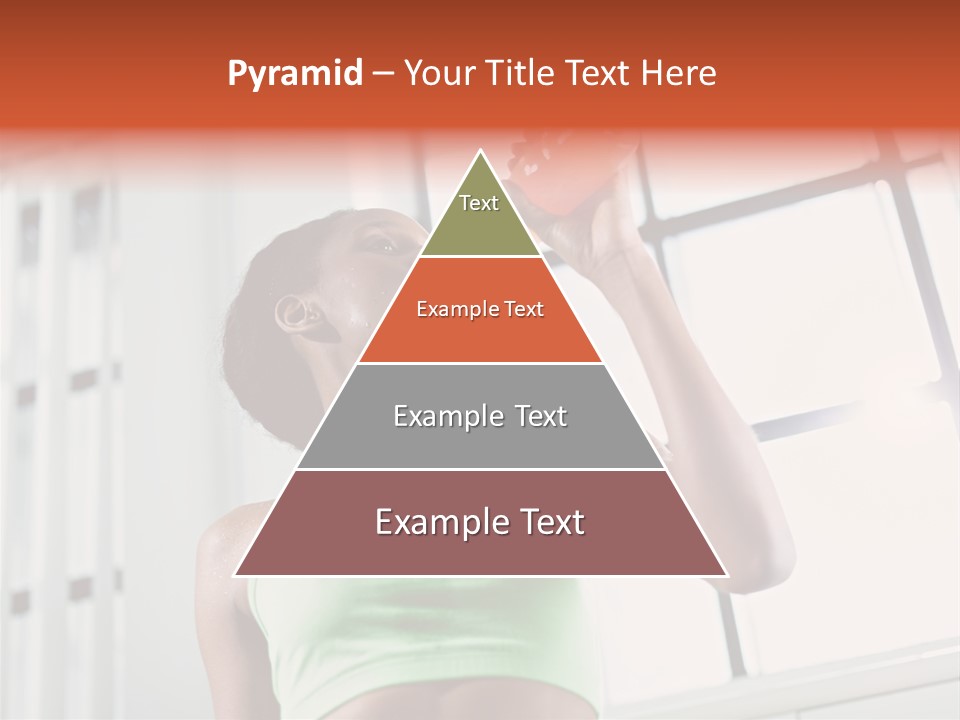 Pyramid – Your Title Text Here

Text

Example Text

Example Text

Example Text